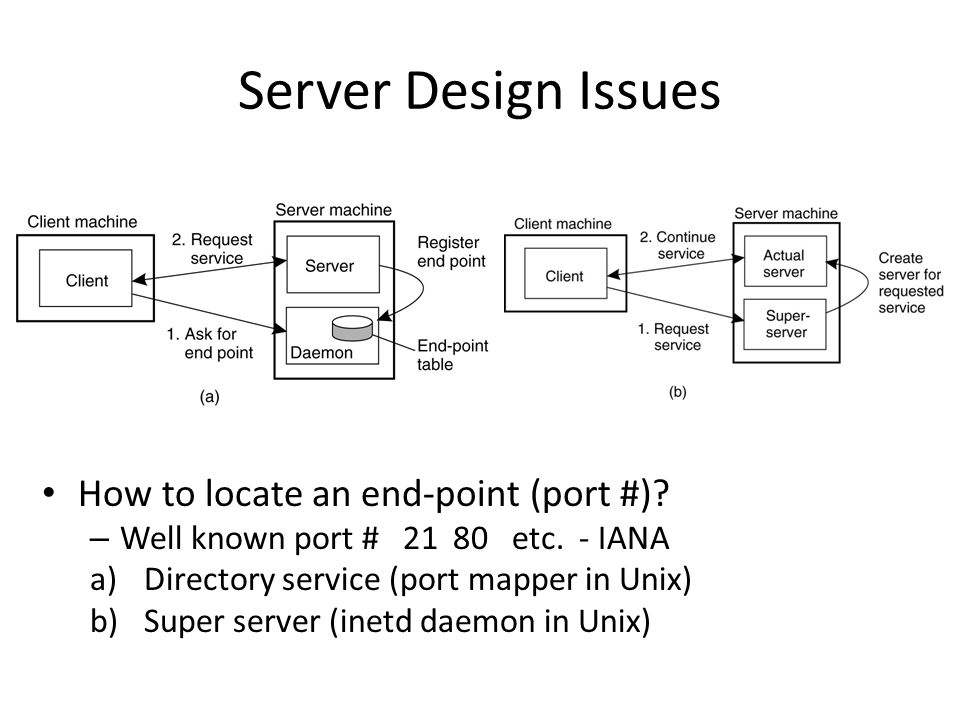 Server Design Issues

Client machine
Client
2. Request service
1. Ask for end point
Server machine
Server
Daemon
Register end point
End-point table
(a)

Client machine
Client
2. Continue service
1. Request service
Server machine
Actual server
Super-server
Create server for requested service
(b)

• How to locate an end-point (port #)?
– Well known port # 21 80 etc. - IANA
a) Directory service (port mapper in Unix)
b) Super server (inetd daemon in Unix)